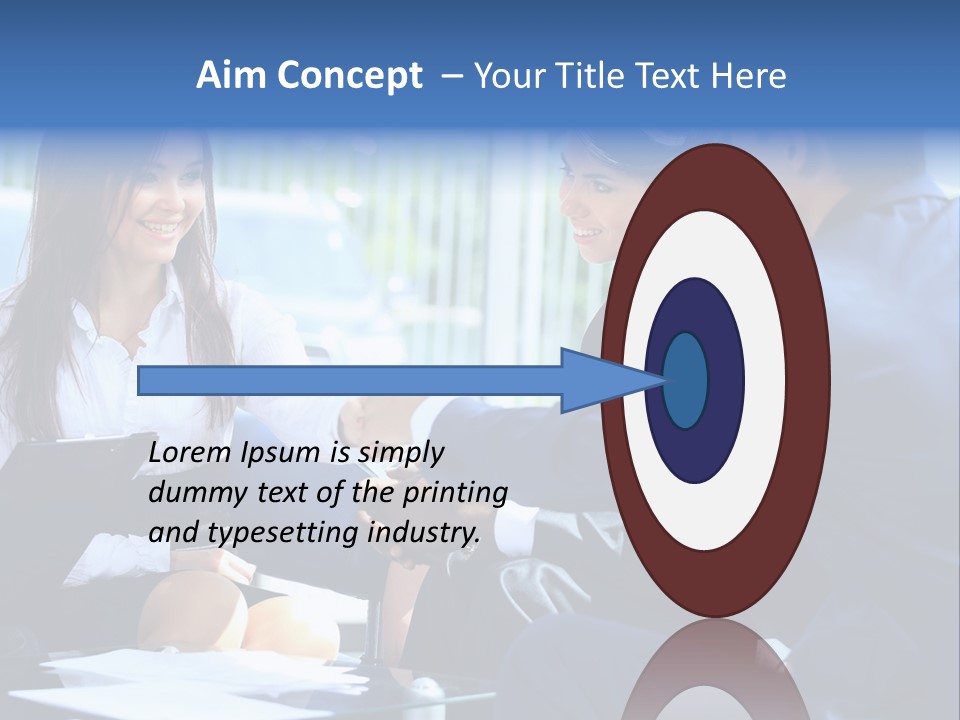 Aim Concept – Your Title Text Here

Lorem Ipsum is simply dummy text of the printing and typesetting industry.